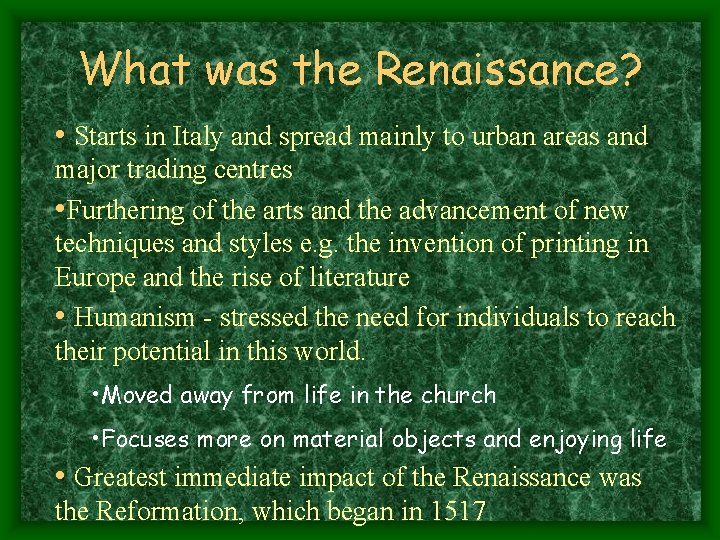 What was the Renaissance?

• Starts in Italy and spread mainly to urban areas and major trading centres

•Furthering of the arts and the advancement of new techniques and styles e.g. the invention of printing in Europe and the rise of literature

• Humanism - stressed the need for individuals to reach their potential in this world.

•Moved away from life in the church

•Focuses more on material objects and enjoying life

• Greatest immediate impact of the Renaissance was the Reformation, which began in 1517